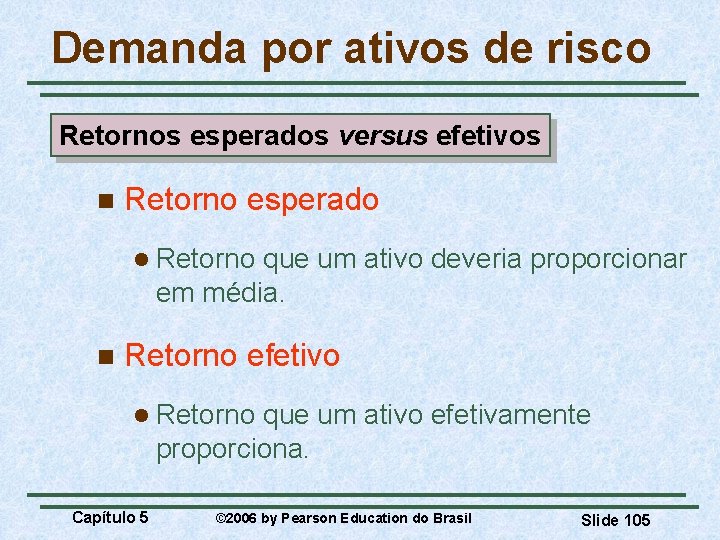 Demanda por ativos de risco

Retornos esperados versus efetivos

Retorno esperado

Retorno que um ativo deveria proporcionar em média.

Retorno efetivo

Retorno que um ativo efetivamente proporciona.

Capítulo 5 ©2006 by Pearson Education do Brasil Slide 105